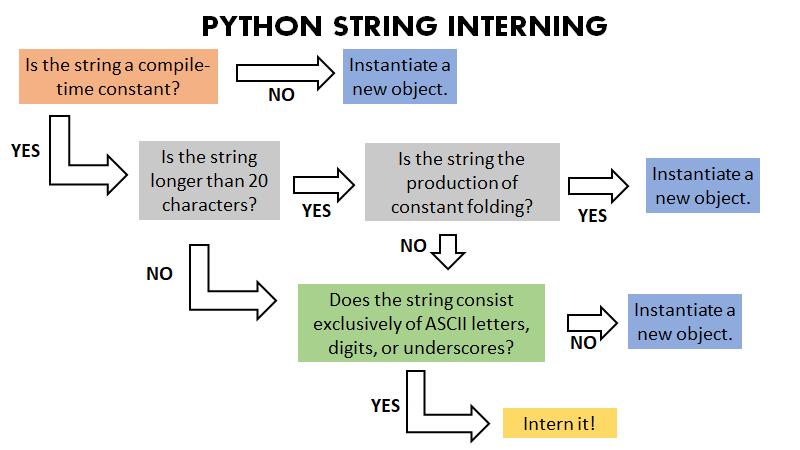 PYTHON STRING INTERNING

Is the string a compile-time constant?

NO

Instantiate a new object.

YES

Is the string longer than 20 characters?

YES

Is the string the production of constant folding?

YES

Instantiate a new object.

NO

NO

Does the string consist exclusively of ASCII letters, digits, or underscores?

NO

Instantiate a new object.

YES

Intern it!